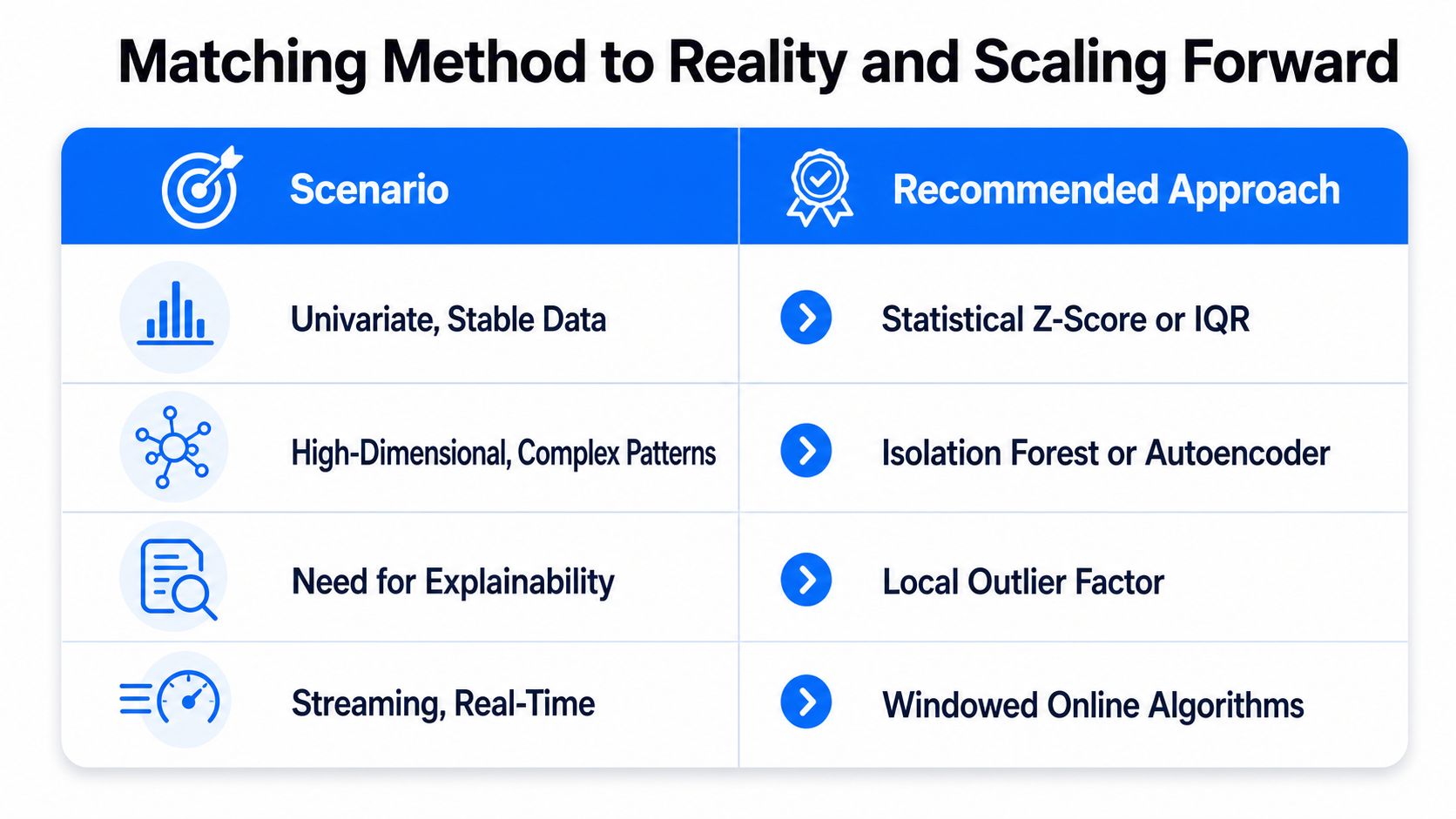 Matching Method to Reality and Scaling Forward

| Scenario | Recommended Approach |
|---|---|
| Univariate, Stable Data | Statistical Z-Score or IQR |
| High-Dimensional, Complex Patterns | Isolation Forest or Autoencoder |
| Need for Explainability | Local Outlier Factor |
| Streaming, Real-Time | Windowed Online Algorithms |